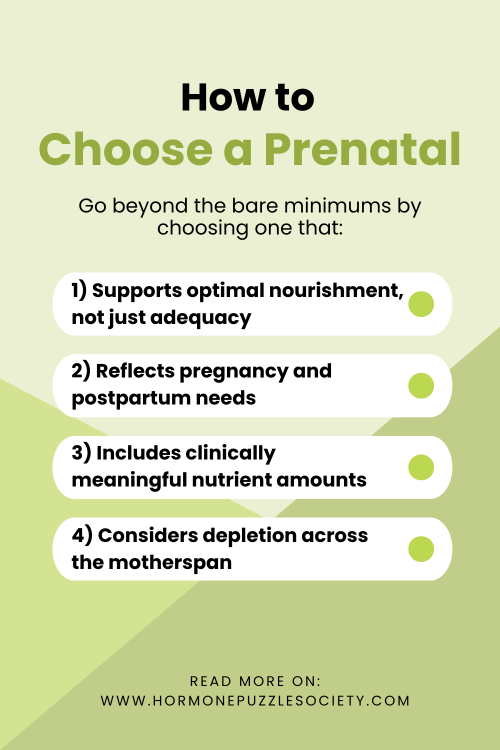 How to
Choose a Prenatal

Go beyond the bare minimums by choosing one that:

1) Supports optimal nourishment, not just adequacy

2) Reflects pregnancy and postpartum needs

3) Includes clinically meaningful nutrient amounts

4) Considers depletion across the motherspan

READ MORE ON:
WWW.HORMONEPUZZLESOCIETY.COM